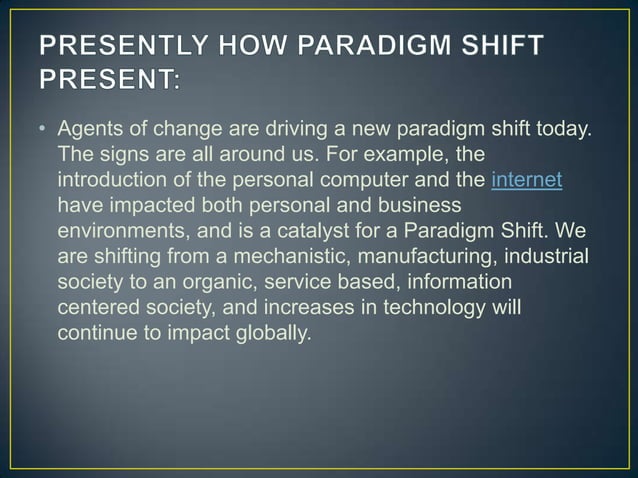 PRESENTLY HOW PARADIGM SHIFT PRESENT:

• Agents of change are driving a new paradigm shift today. The signs are all around us. For example, the introduction of the personal computer and the internet have impacted both personal and business environments, and is a catalyst for a Paradigm Shift. We are shifting from a mechanistic, manufacturing, industrial society to an organic, service based, information centered society, and increases in technology will continue to impact globally.